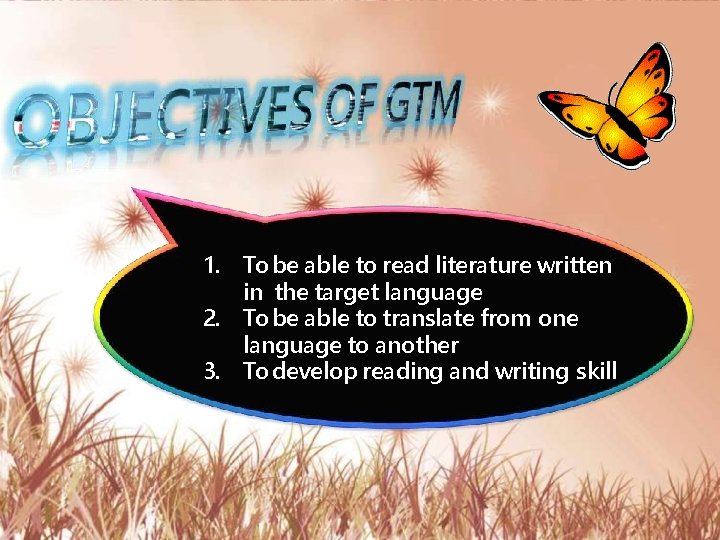 OBJECTIVES OF GTM

1. To be able to read literature written in the target language
2. To be able to translate from one language to another
3. To develop reading and writing skill